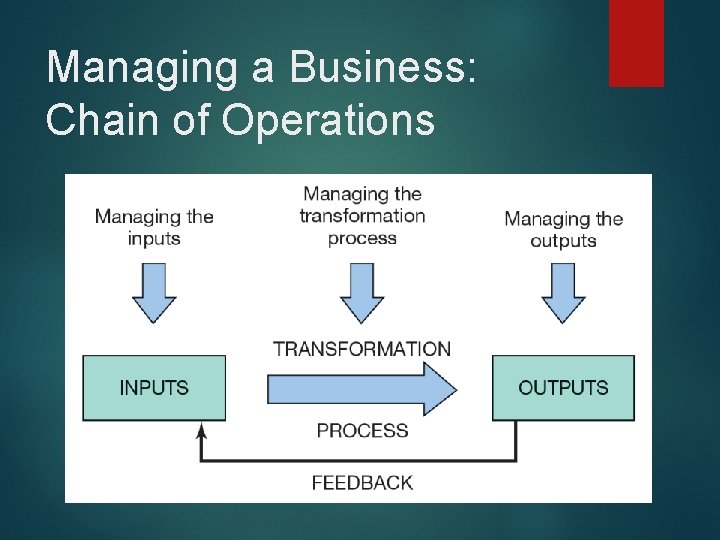 Managing a Business: Chain of Operations

Managing the inputs

Managing the transformation process

Managing the outputs

INPUTS

TRANSFORMATION

PROCESS

OUTPUTS

FEEDBACK